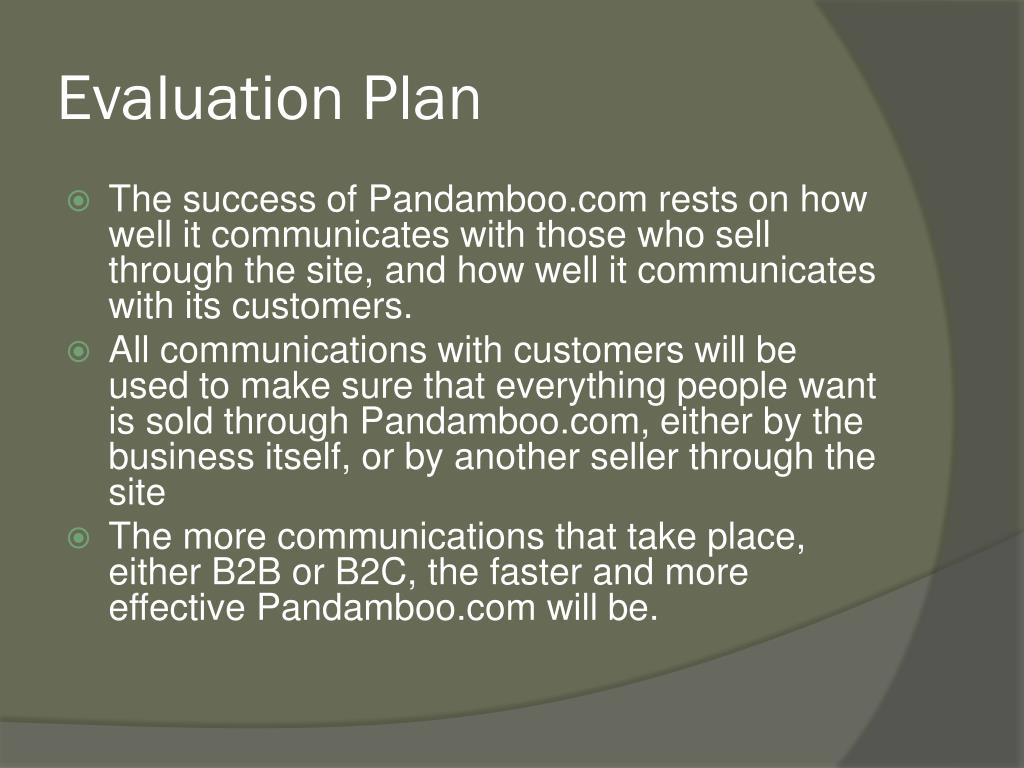 Evaluation Plan

The success of Pandamboo.com rests on how well it communicates with those who sell through the site, and how well it communicates with its customers.
All communications with customers will be used to make sure that everything people want is sold through Pandamboo.com, either by the business itself, or by another seller through the site
The more communications that take place, either B2B or B2C, the faster and more effective Pandamboo.com will be.